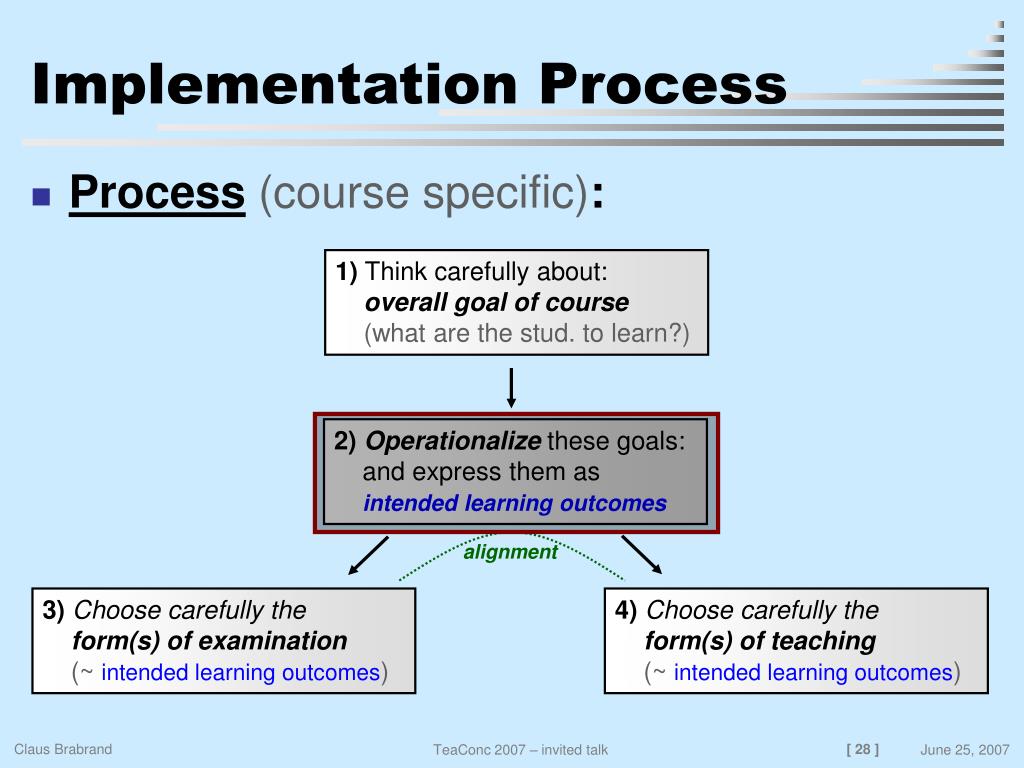 Implementation Process

Process (course specific):

1) Think carefully about:
overall goal of course
(what are the stud. to learn?)

2) Operationalize these goals:
and express them as
intended learning outcomes

alignment

3) Choose carefully the
form(s) of examination
(~ intended learning outcomes)

4) Choose carefully the
form(s) of teaching
(~ intended learning outcomes)

Claus Brabrand

TeaConc 2007 – invited talk

[ 28 ]

June 25, 2007